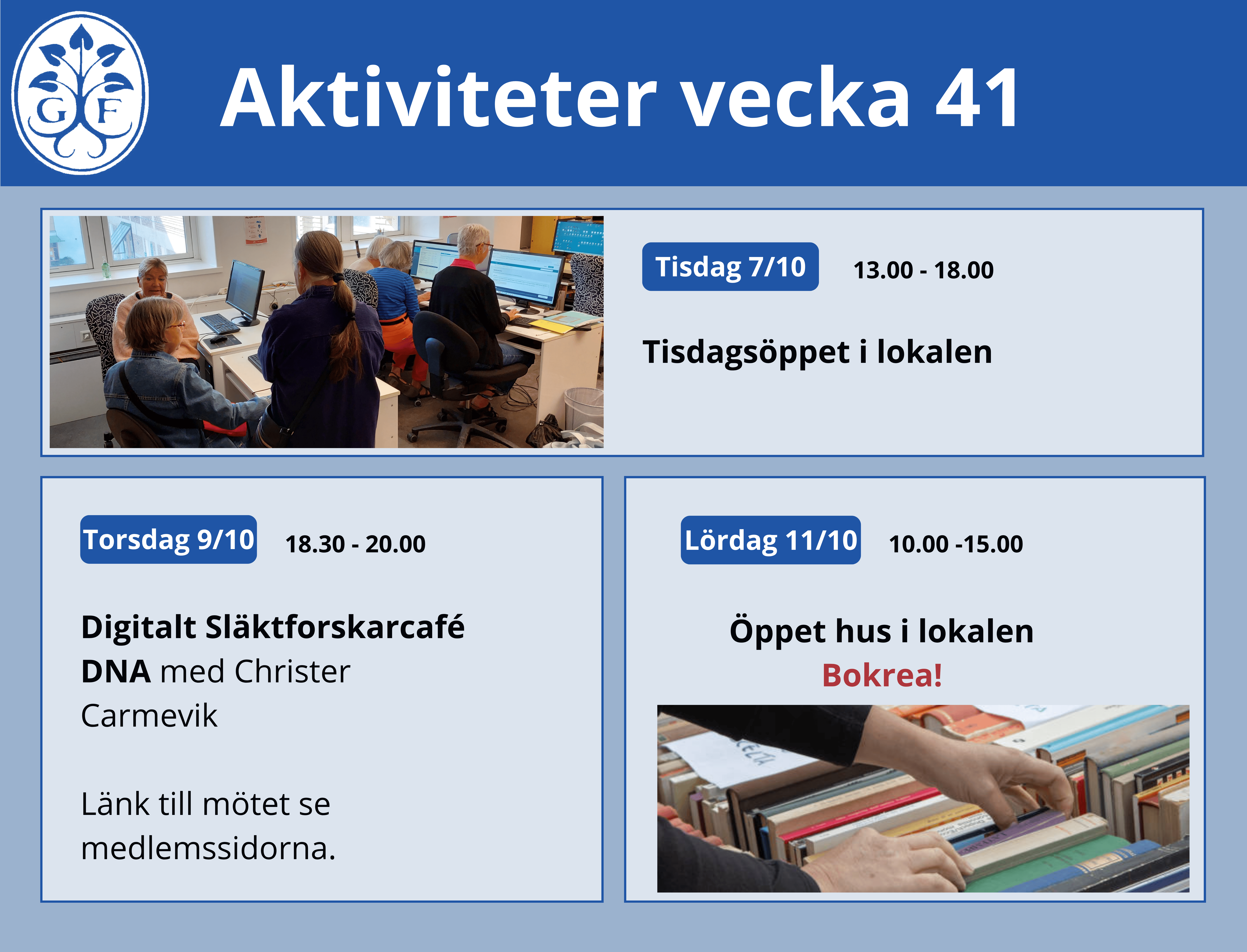 G F

Aktiviteter vecka 41

Tisdag 7/10 13.00 - 18.00

Tisdagsöppet i lokalen

Torsdag 9/10 18.30 - 20.00

Digitalt Släktforskarcafé
DNA med Christer Carmevik

Länk till mötet se medlemssidorna.

Lördag 11/10 10.00 -15.00

Öppet hus i lokalen
Bokrea!